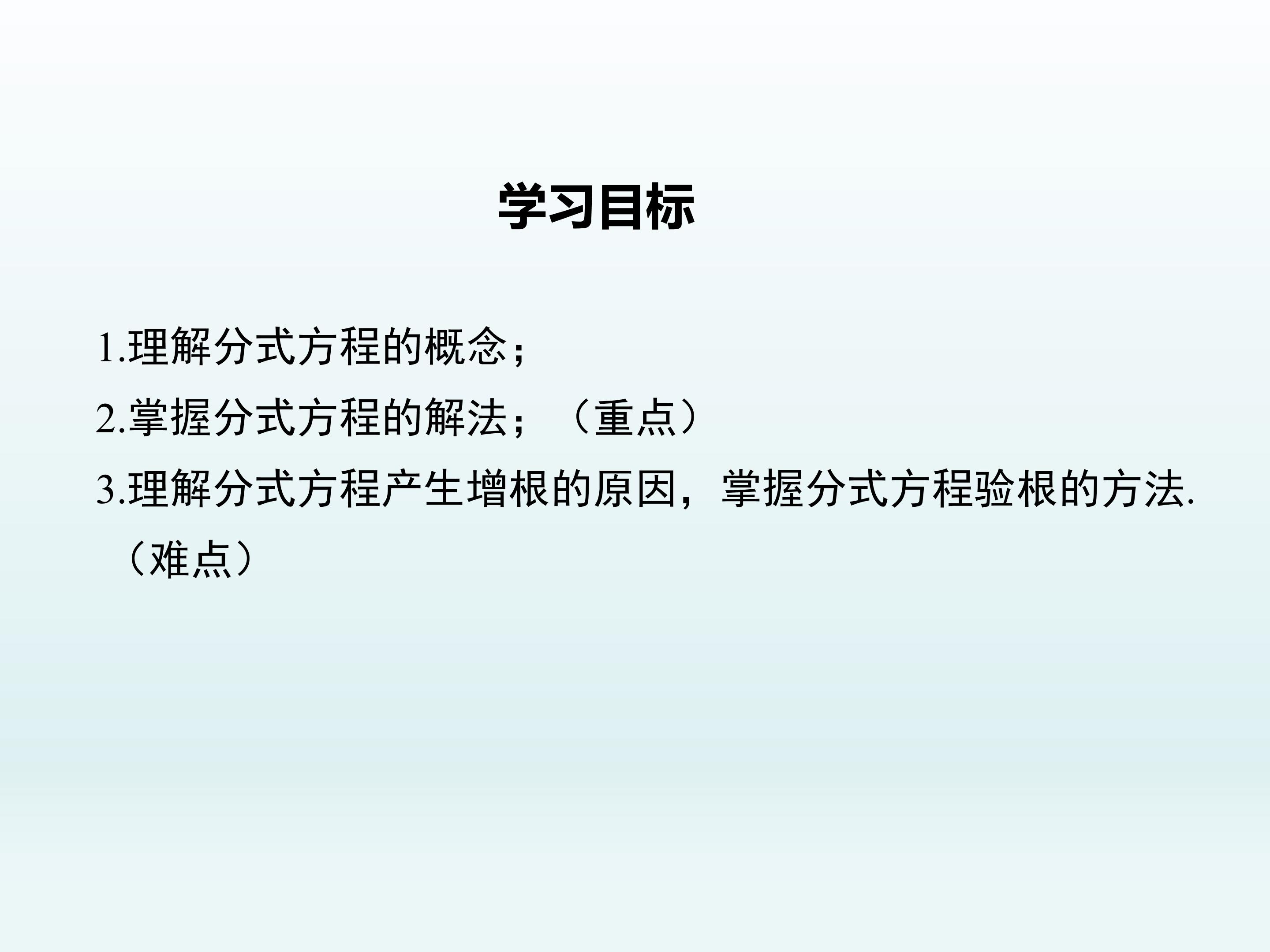 学习目标

1.理解分式方程的概念；

2.掌握分式方程的解法；（重点）

3.理解分式方程产生增根的原因，掌握分式方程验根的方法.（难点）